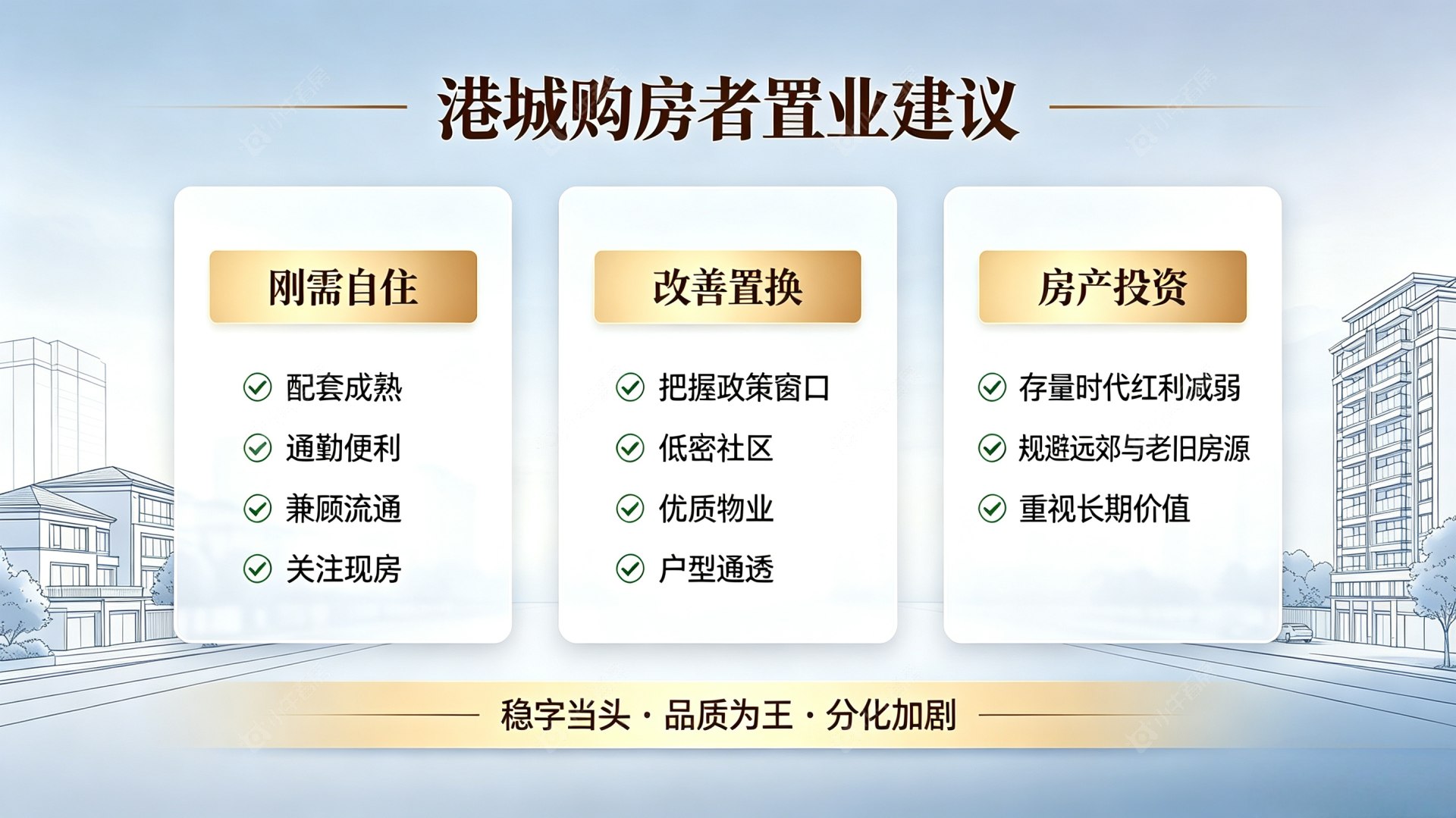 港城购房者置业建议

刚需自住

配套成熟

通勤便利

兼顾流通

关注现房

改善置换

把握政策窗口

低密社区

优质物业

户型通透

房产投资

存量时代红利减弱

规避远郊与老旧房源

重视长期价值

稳字当头 · 品质为王 · 分化加剧